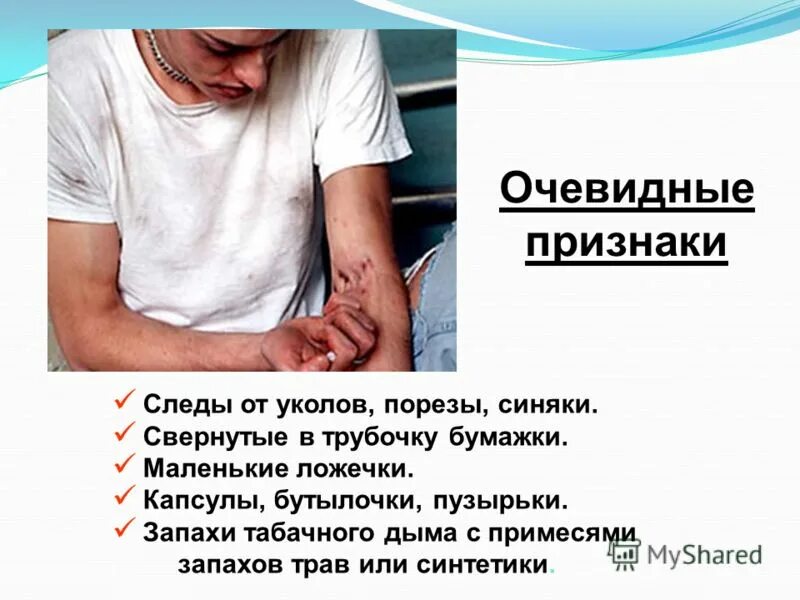 Очевидные признаки

✓ Следы от уколов, порезы, синяки.
✓ Свернутые в трубочку бумажки.
✓ Маленькие ложечки.
✓ Капсулы, бутылочки, пузырьки.
✓ Запахи табачного дыма с примесями запахов трав или синтетики.

MyShared